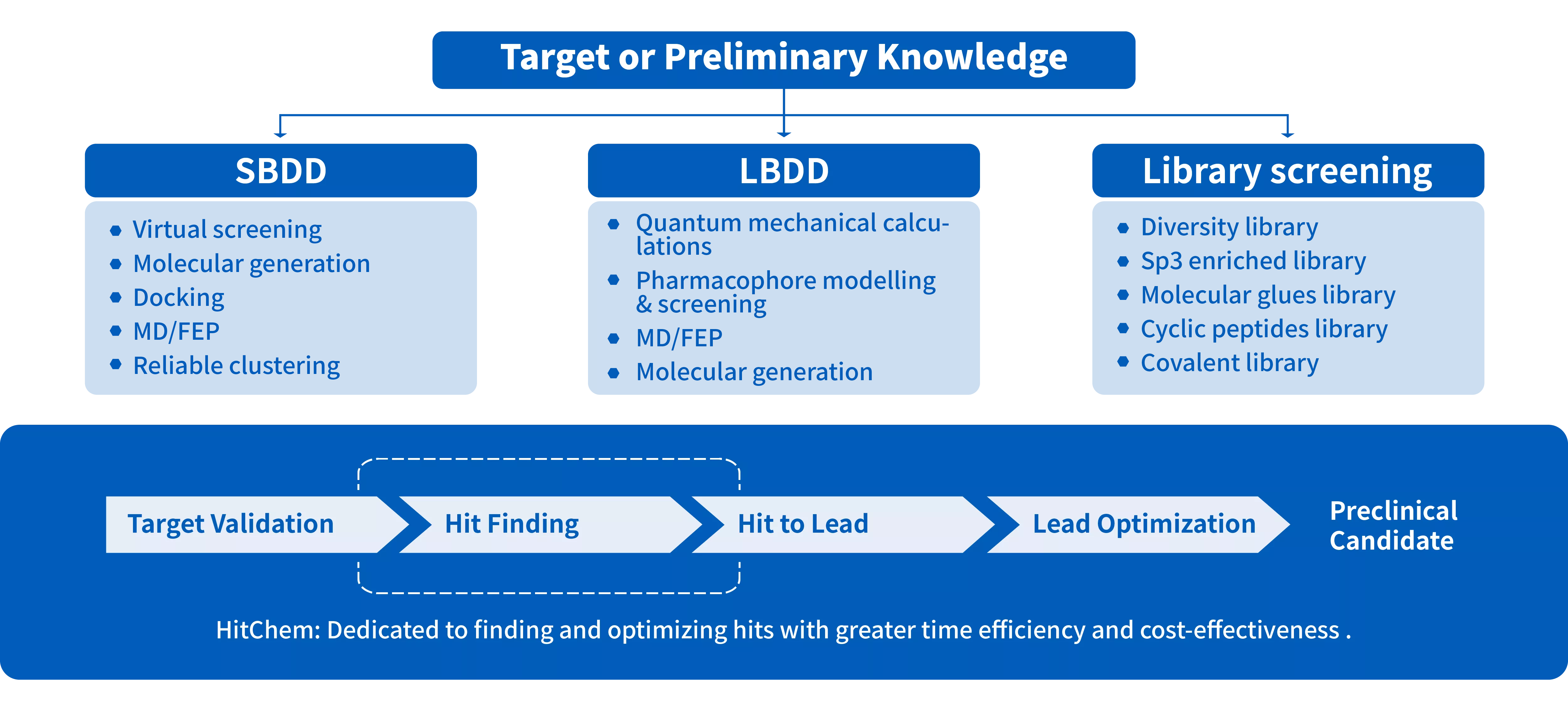 Target or Preliminary Knowledge

SBDD

- Virtual screening
- Molecular generation
- Docking
- MD/FEP
- Reliable clustering

LBDD

- Quantum mechanical calculations
- Pharmacophore modelling & screening
- MD/FEP
- Molecular generation

Library screening

- Diversity library
- Sp3 enriched library
- Molecular glues library
- Cyclic peptides library
- Covalent library

Target Validation

Hit Finding

Hit to Lead

Lead Optimization

Preclinical Candidate

HitChem: Dedicated to finding and optimizing hits with greater time efficiency and cost-effectiveness .